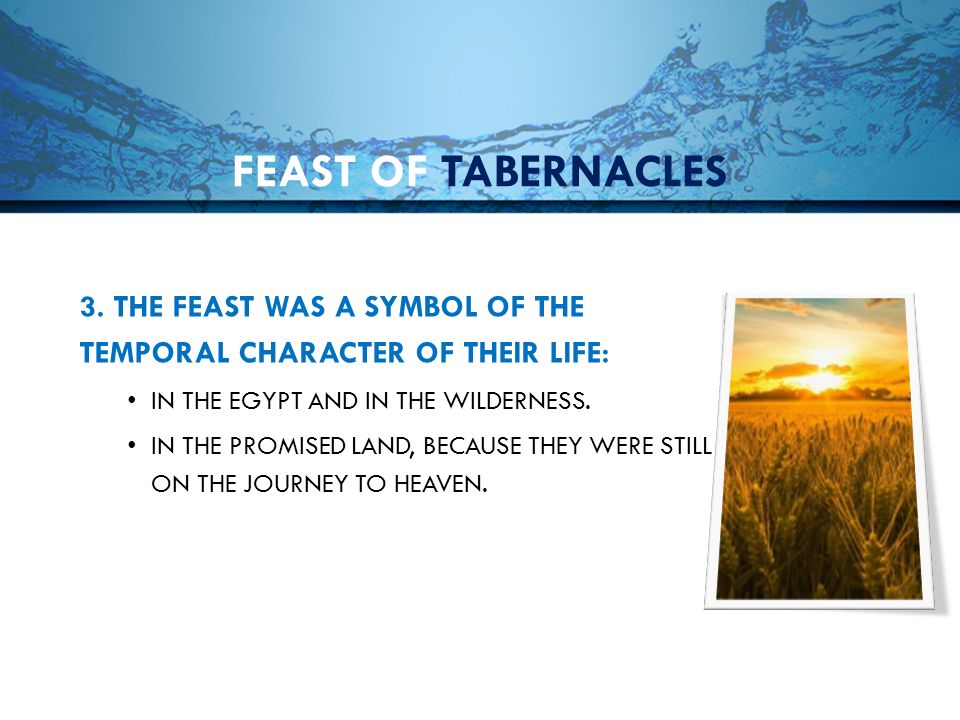 FEAST OF TABERNACLES

3. THE FEAST WAS A SYMBOL OF THE TEMPORAL CHARACTER OF THEIR LIFE:

• IN THE EGYPT AND IN THE WILDERNESS.
• IN THE PROMISED LAND, BECAUSE THEY WERE STILL ON THE JOURNEY TO HEAVEN.